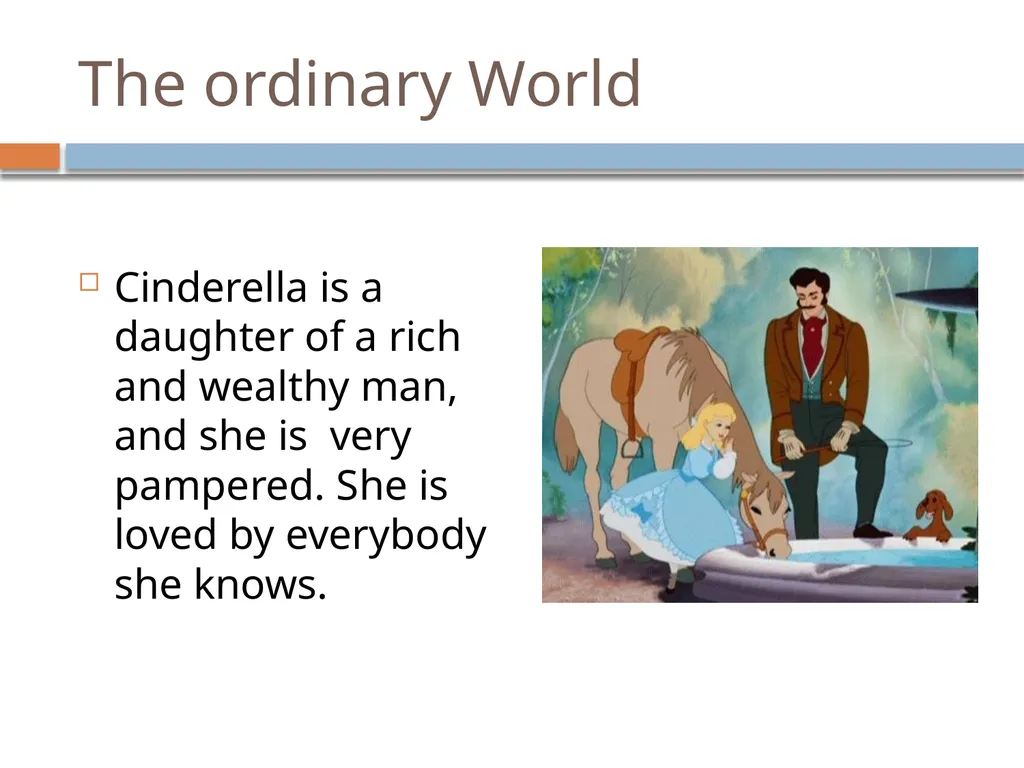 The ordinary World

☐ Cinderella is a daughter of a rich and wealthy man, and she is  very pampered. She is loved by everybody she knows.